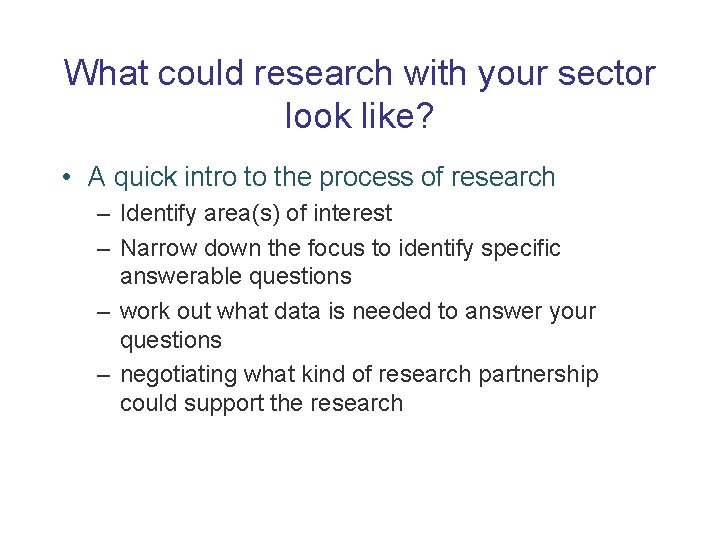 What could research with your sector look like?

• A quick intro to the process of research
  – Identify area(s) of interest
  – Narrow down the focus to identify specific answerable questions
  – work out what data is needed to answer your questions
  – negotiating what kind of research partnership could support the research